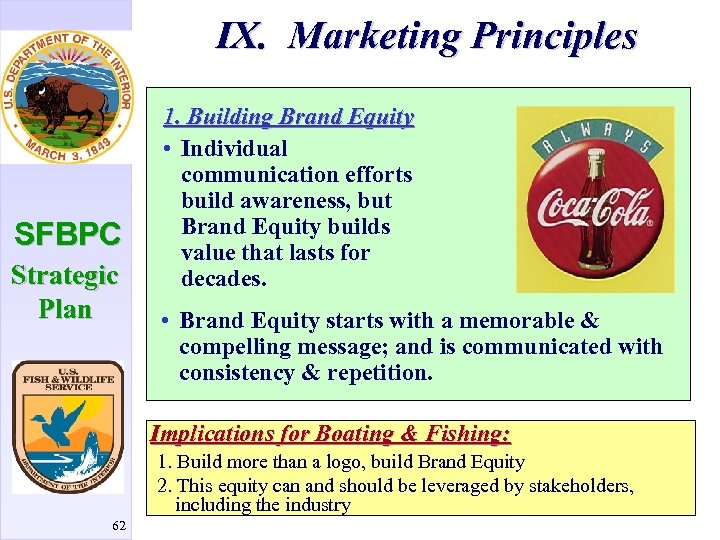 U.S. DEPARTMENT OF THE INTERIOR
MARCH 3, 1849

SFBPC
Strategic Plan

U.S. FISH & WILDLIFE SERVICE
DEPARTMENT OF THE INTERIOR

62

IX. Marketing Principles

1. Building Brand Equity

• Individual communication efforts build awareness, but Brand Equity builds value that lasts for decades.

ALWAYS
Coca-Cola

• Brand Equity starts with a memorable & compelling message; and is communicated with consistency & repetition.

Implications for Boating & Fishing:

1. Build more than a logo, build Brand Equity
2. This equity can and should be leveraged by stakeholders, including the industry